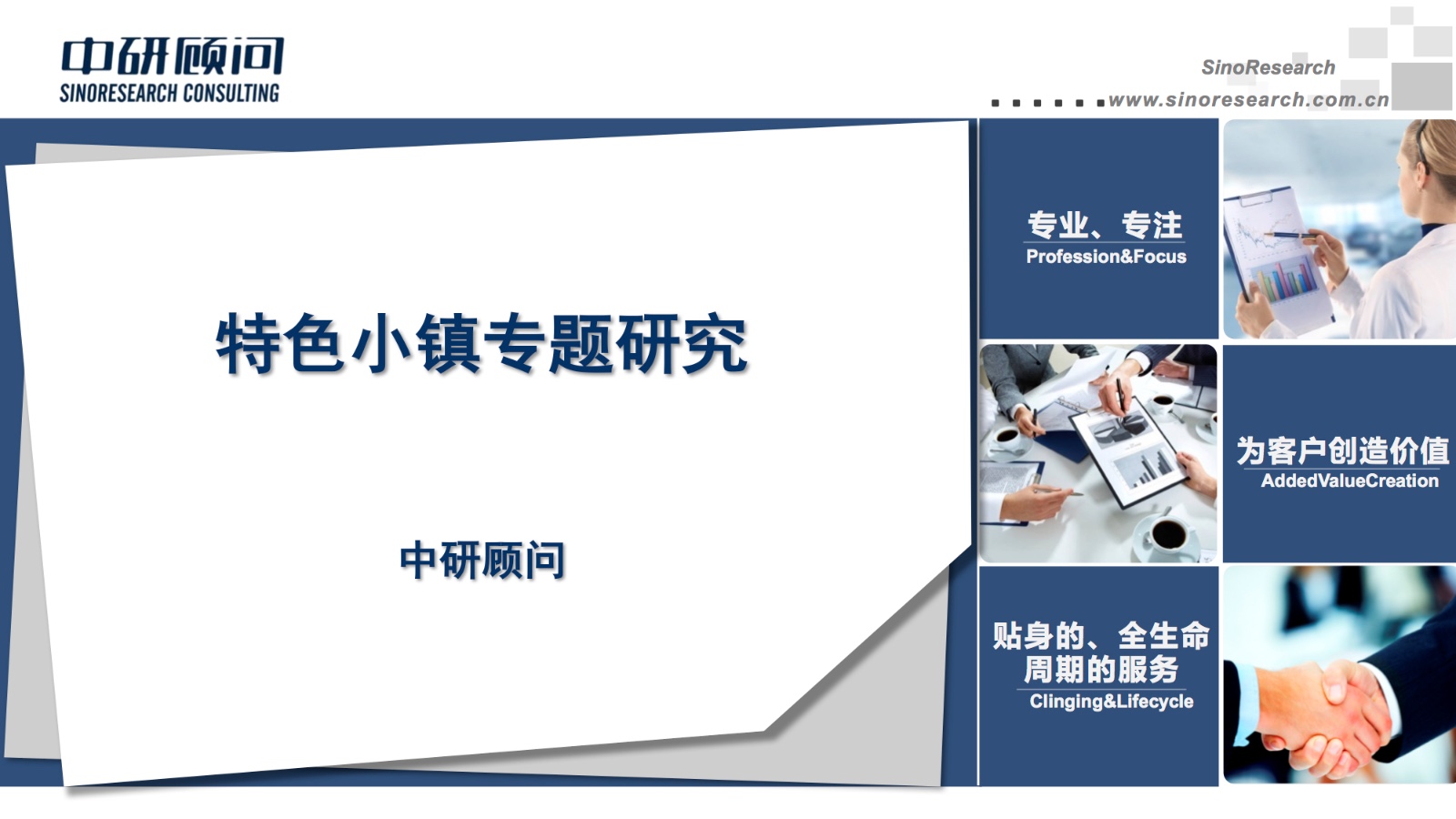 中研顾问
SINORESEARCH CONSULTING

SinoResearch
www.sinoresearch.com.cn

特色小镇专题研究

中研顾问

专业、专注
Profession&Focus

为客户创造价值
AddedValueCreation

贴身的、全生命周期的服务
Clinging&Lifecycle